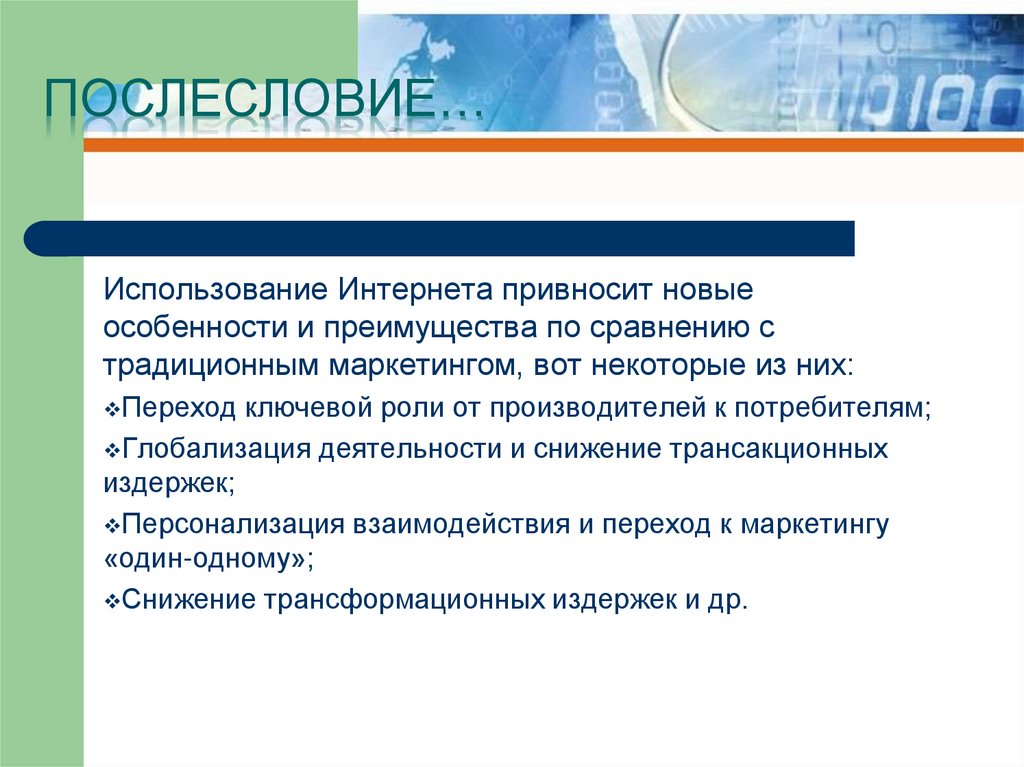 ПОСЛЕСЛОВИЕ…

Использование Интернета привносит новые особенности и преимущества по сравнению с традиционным маркетингом, вот некоторые из них:

❖Переход ключевой роли от производителей к потребителям;

❖Глобализация деятельности и снижение трансакционных издержек;

❖Персонализация взаимодействия и переход к маркетингу «один-одному»;

❖Снижение трансформационных издержек и др.